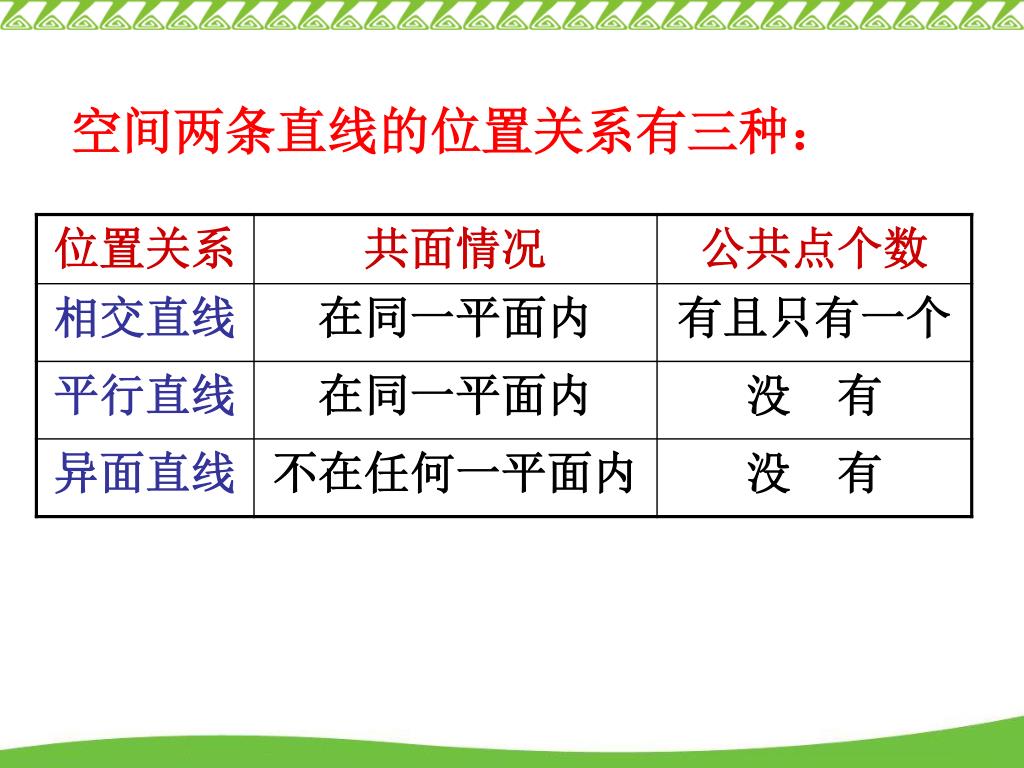 空间两条直线的位置关系有三种：

| 位置关系 | 共面情况 | 公共点个数 |
|---|---|---|
| 相交直线 | 在同一平面内 | 有且只有一个 |
| 平行直线 | 在同一平面内 | 没　有 |
| 异面直线 | 不在任何一平面内 | 没　有 |